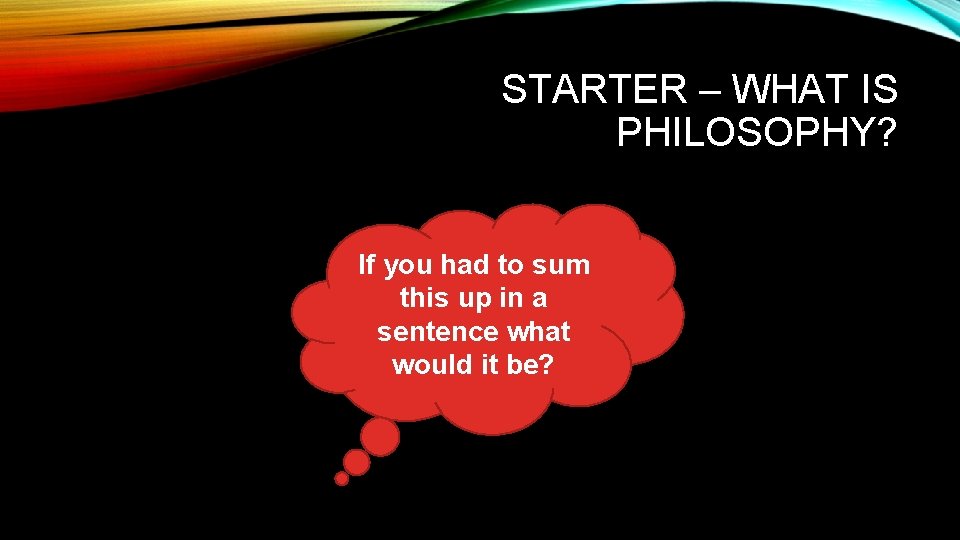 STARTER – WHAT IS PHILOSOPHY?

If you had to sum this up in a sentence what would it be?